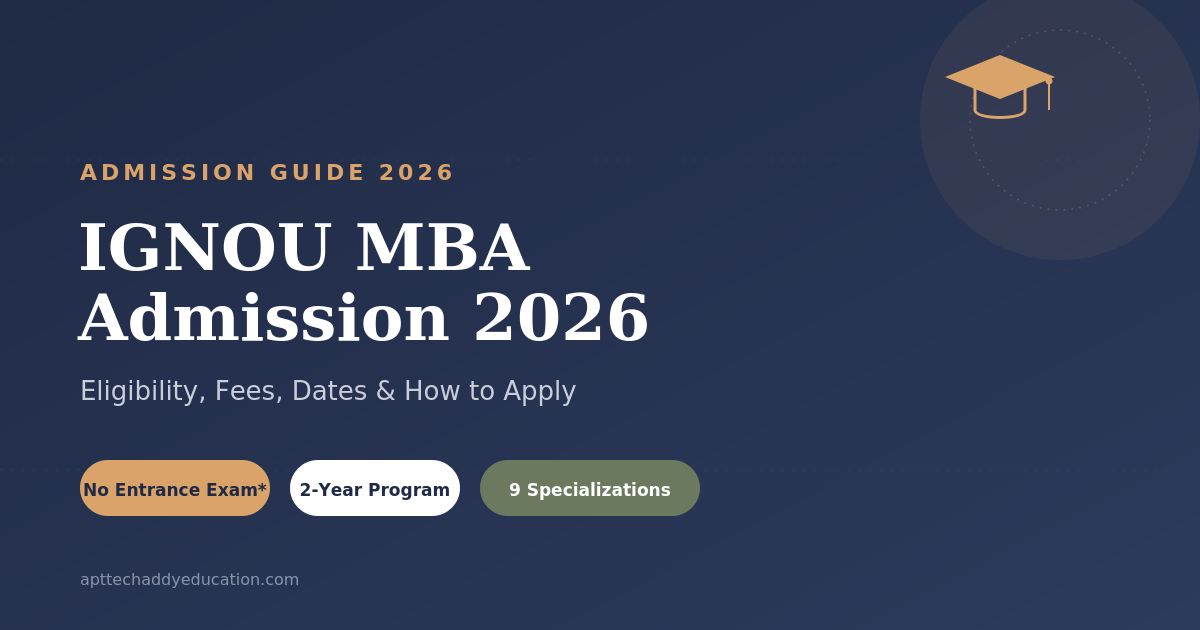 ADMISSION GUIDE 2026

IGNOU MBA Admission 2026

Eligibility, Fees, Dates & How to Apply

No Entrance Exam*

2-Year Program

9 Specializations

apttechaddyeducation.com